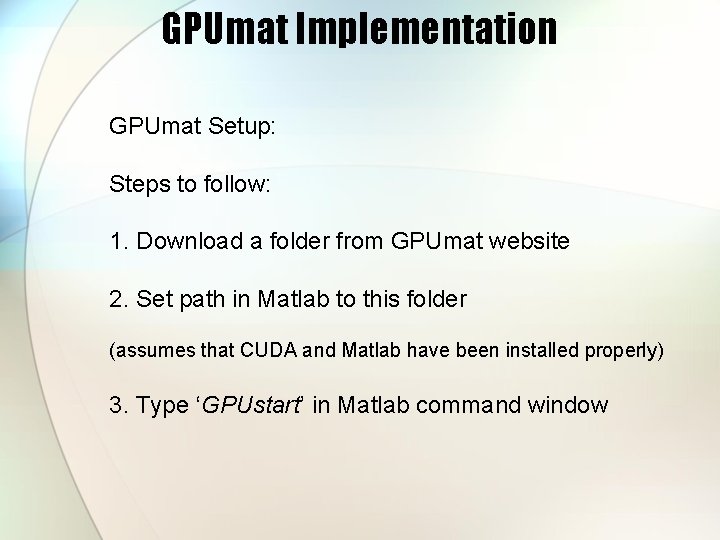 GPUmat Implementation

GPUmat Setup:

Steps to follow:

1. Download a folder from GPUmat website

2. Set path in Matlab to this folder

(assumes that CUDA and Matlab have been installed properly)

3. Type ‘GPUstart’ in Matlab command window